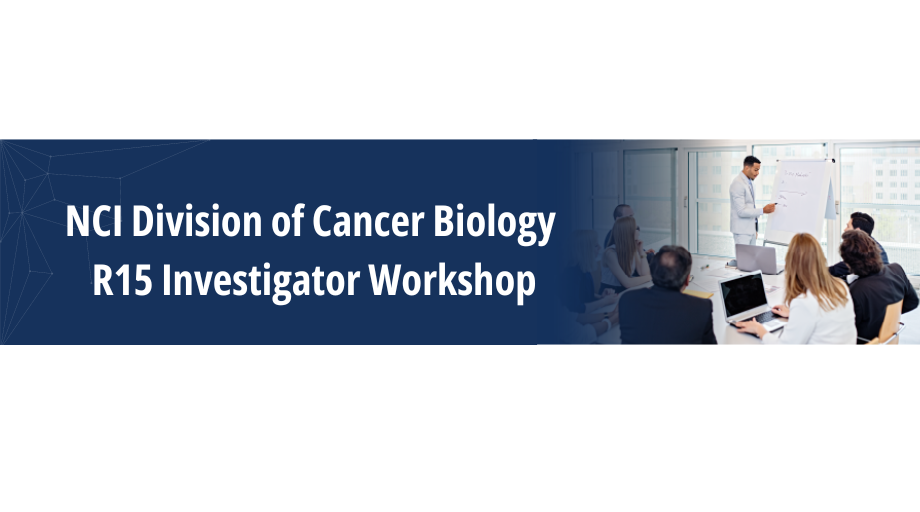 NCI Division of Cancer Biology
R15 Investigator Workshop